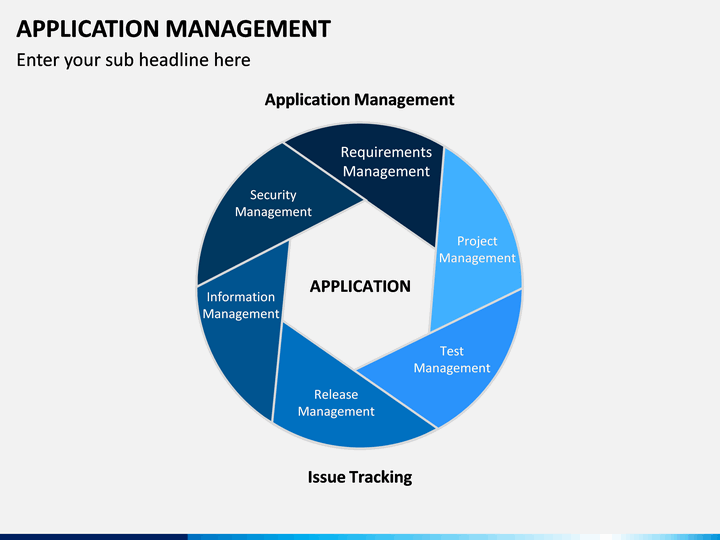 APPLICATION MANAGEMENT

Enter your sub headline here

Application Management

Requirements Management

Project Management

Test Management

Release Management

Information Management

Security Management

APPLICATION

Issue Tracking